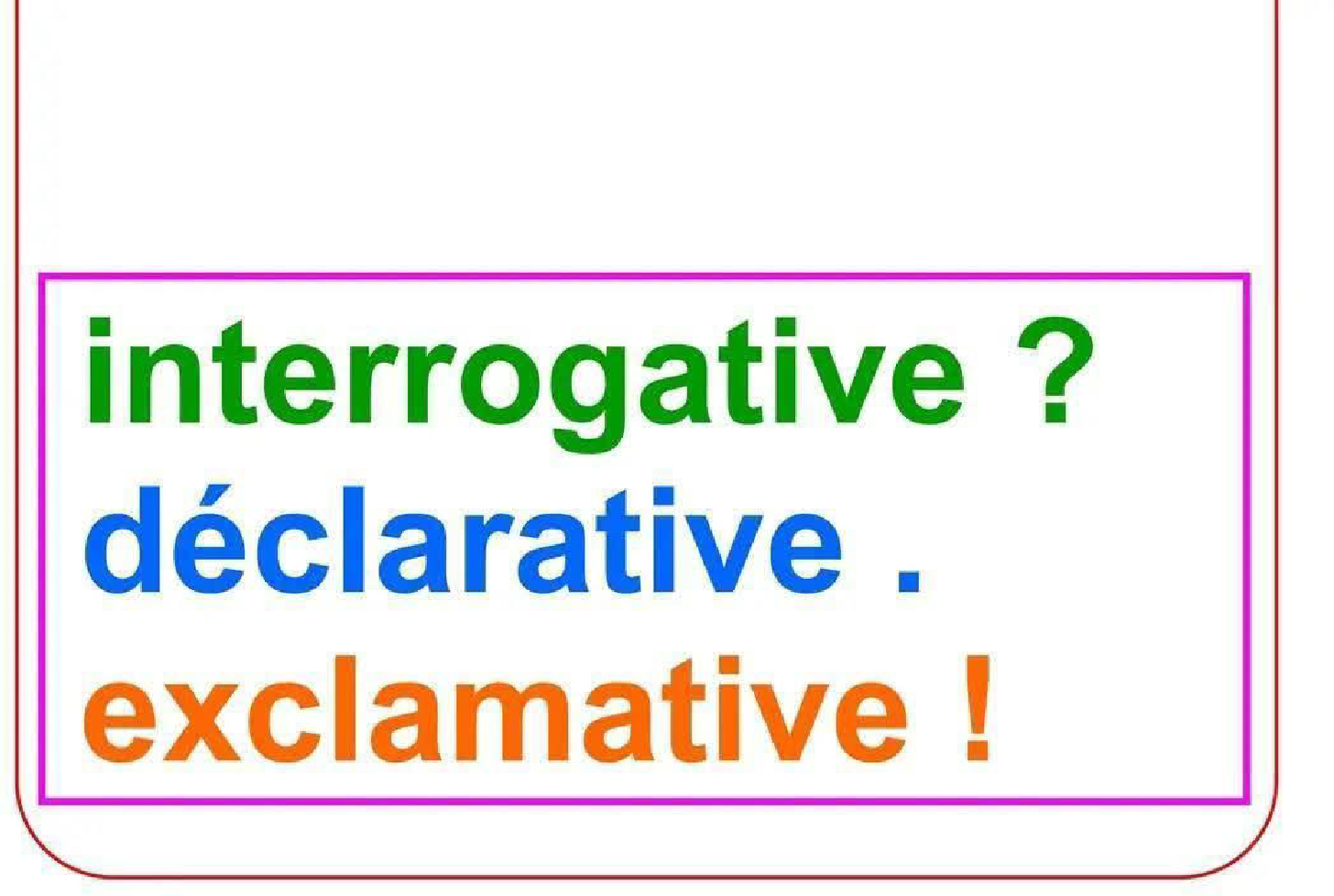 interrogative ?
déclarative .
exclamative !